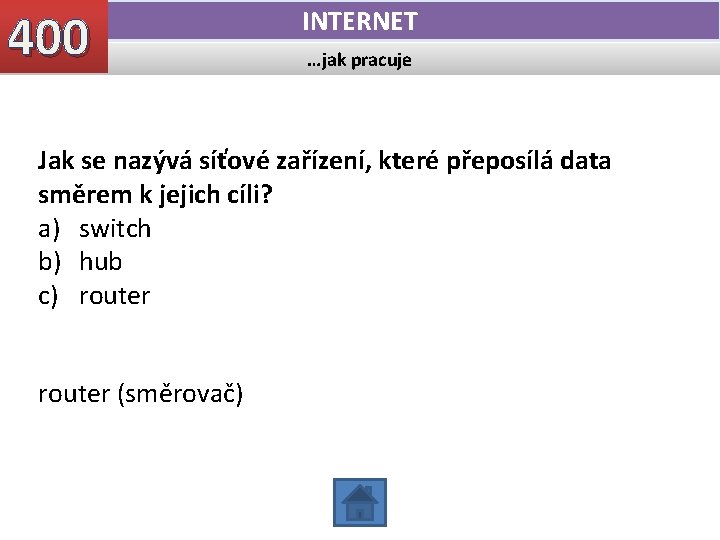 400

INTERNET

…jak pracuje

Jak se nazývá síťové zařízení, které přeposílá data směrem k jejich cíli?
a) switch
b) hub
c) router

router (směrovač)